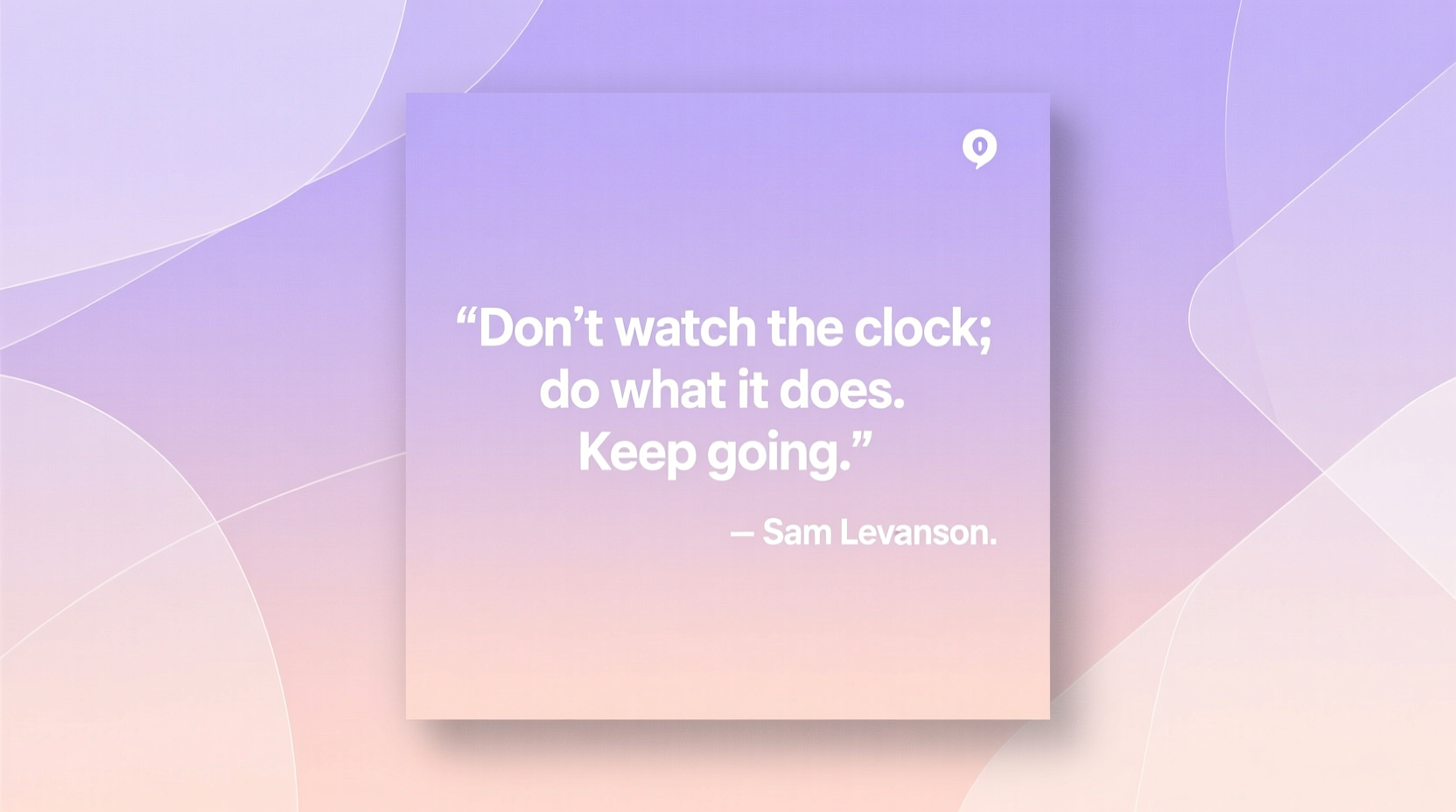 “Don’t watch the clock; do what it does. Keep going.”

— Sam Levanson.